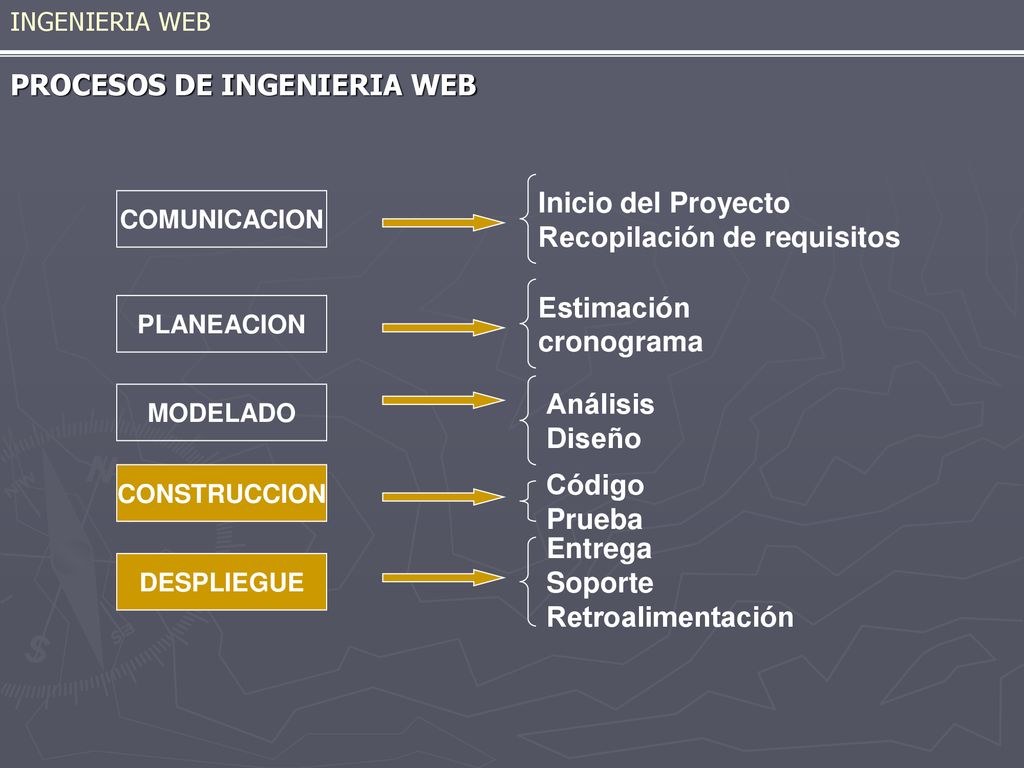 INGENIERIA WEB

PROCESOS DE INGENIERIA WEB

COMUNICACION

Inicio del Proyecto
Recopilación de requisitos

PLANEACION

Estimación
cronograma

MODELADO

Análisis
Diseño

CONSTRUCCION

Código
Prueba

DESPLIEGUE

Entrega
Soporte
Retroalimentación